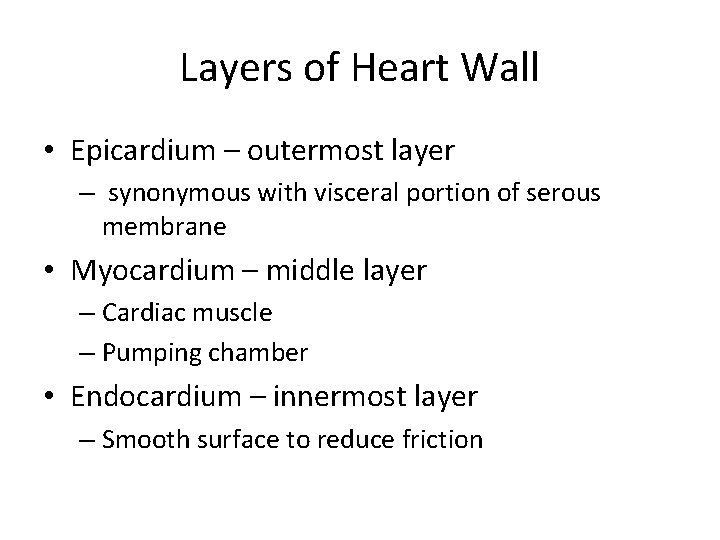 Layers of Heart Wall

• Epicardium – outermost layer
  – synonymous with visceral portion of serous membrane
• Myocardium – middle layer
  – Cardiac muscle
  – Pumping chamber
• Endocardium – innermost layer
  – Smooth surface to reduce friction